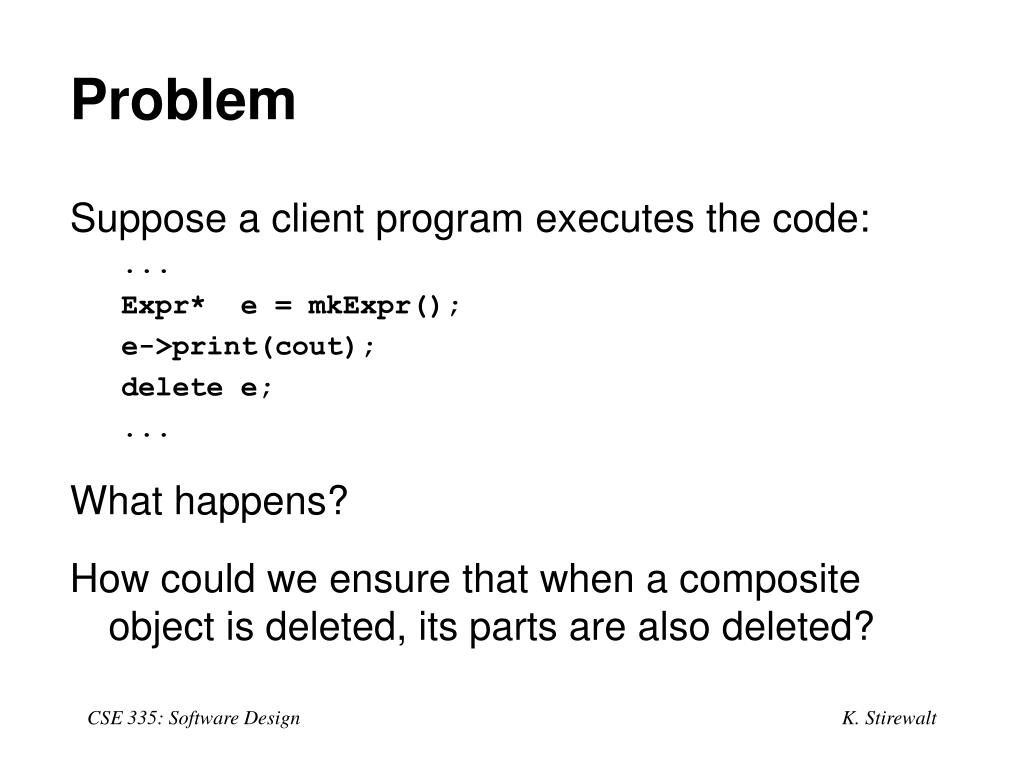 Problem

Suppose a client program executes the code:

...
Expr*  e = mkExpr();
e->print(cout);
delete e;
...

What happens?

How could we ensure that when a composite object is deleted, its parts are also deleted?

CSE 335: Software Design

K. Stirewalt